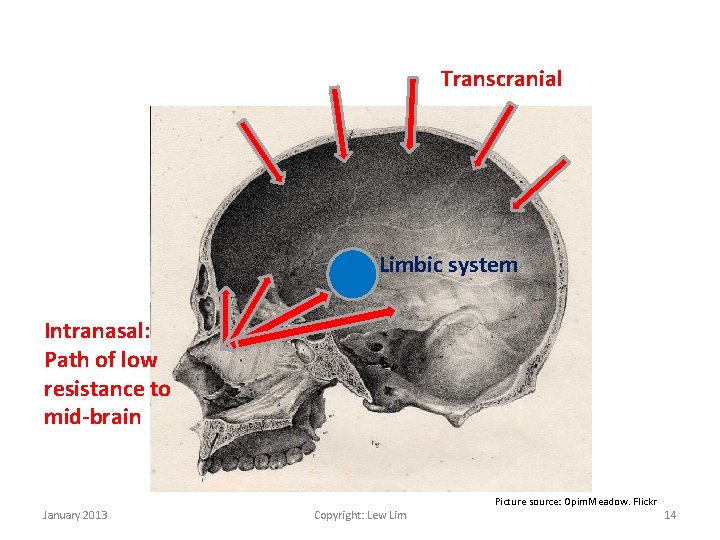 Transcranial

Limbic system

Intranasal: Path of low resistance to mid-brain

Picture source: OpimMeadow. Flickr

January 2013

Copyright: Lew Lim

14